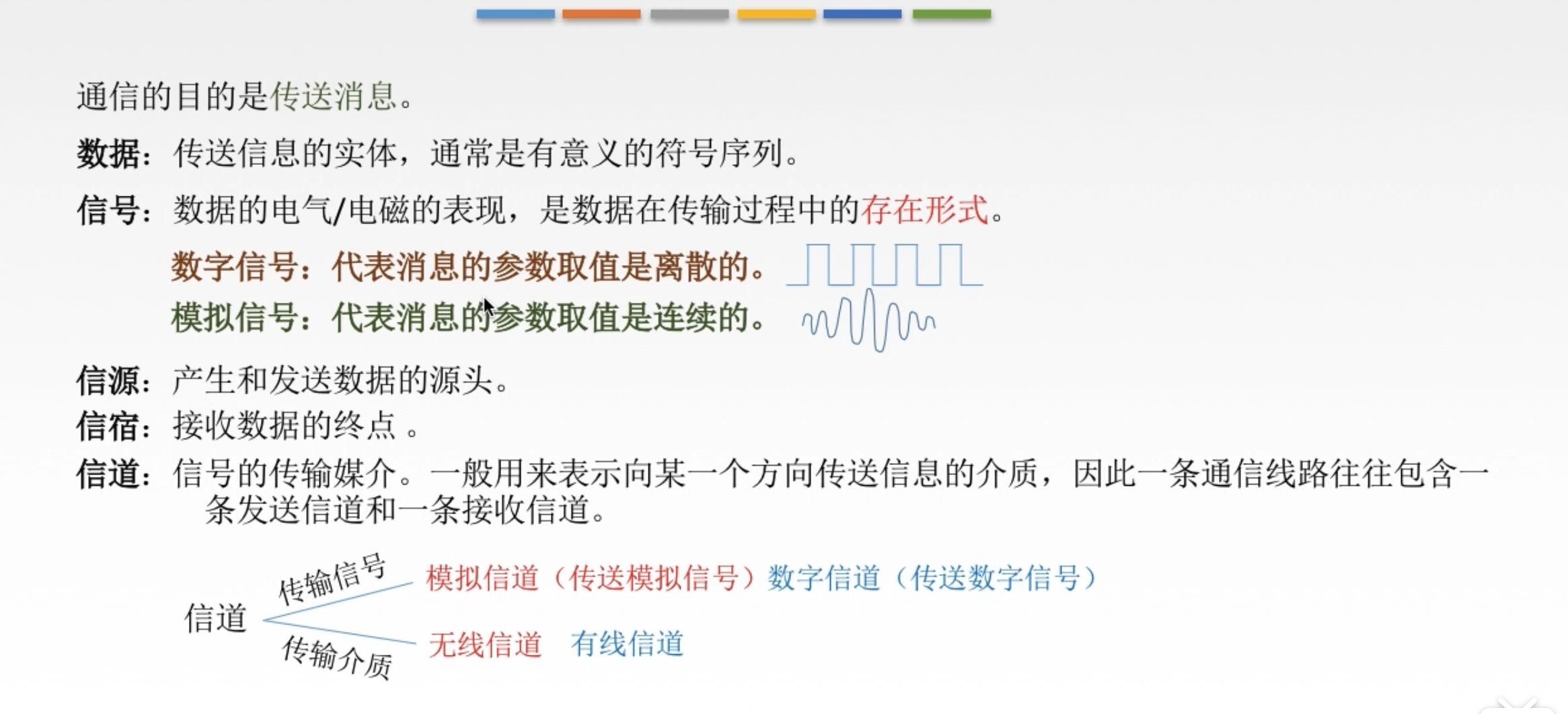 通信的目的是传送消息。

数据：传送信息的实体，通常是有意义的符号序列。

信号：数据的电气/电磁的表现，是数据在传输过程中的存在形式。

数字信号：代表消息的参数取值是离散的。

模拟信号：代表消息的参数取值是连续的。

信源：产生和发送数据的源头。

信宿：接收数据的终点 。

信道：信号的传输媒介。一般用来表示向某一个方向传送信息的介质，因此一条通信线路往往包含一条发送信道和一条接收信道。

信道

传输信号

模拟信道（传送模拟信号）数字信道（传送数字信号）

传输介质

无线信道 有线信道